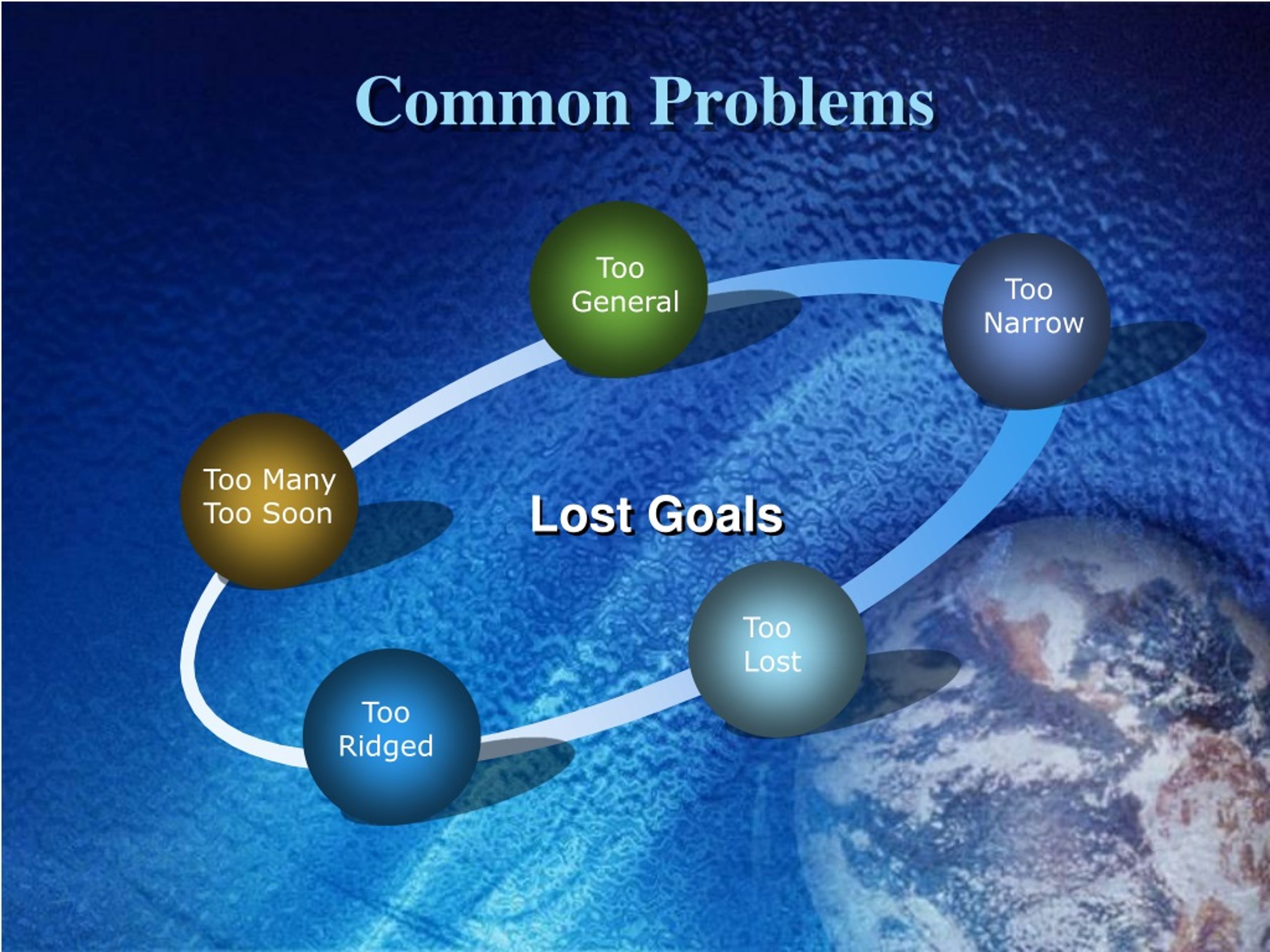 Common Problems

Too General

Too Narrow

Too Many Too Soon

Lost Goals

Too Lost

Too Ridged